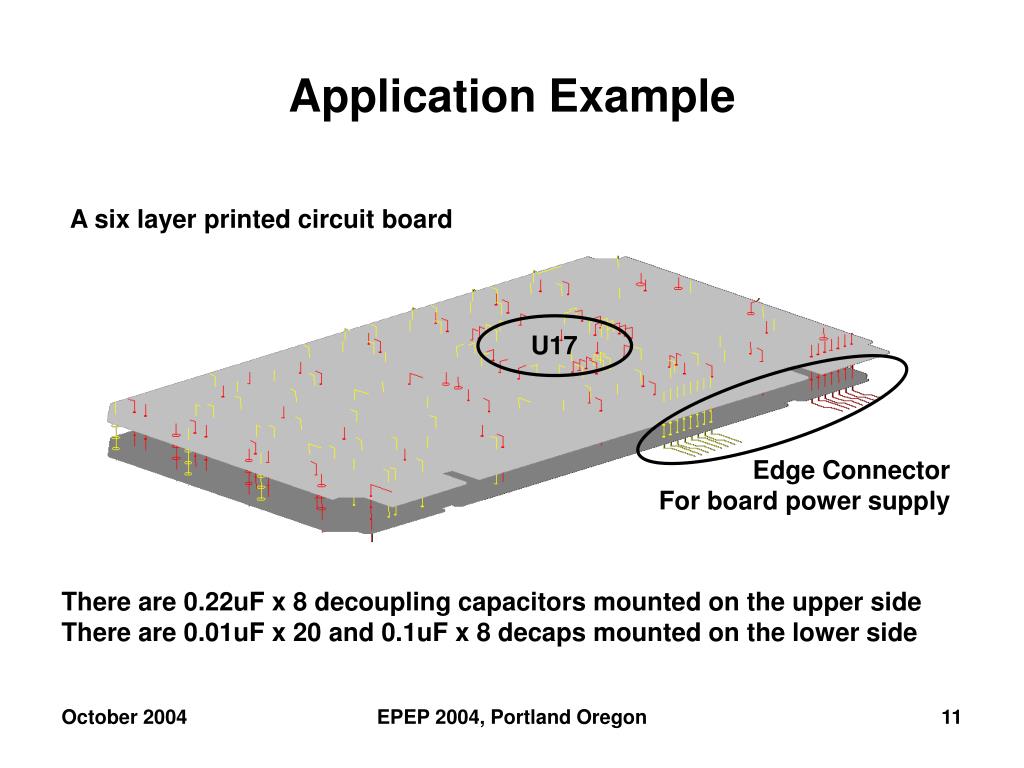 Application Example

A six layer printed circuit board

U17

Edge Connector
For board power supply

There are 0.22uF x 8 decoupling capacitors mounted on the upper side
There are 0.01uF x 20 and 0.1uF x 8 decaps mounted on the lower side

October 2004

EPEP 2004, Portland Oregon

11